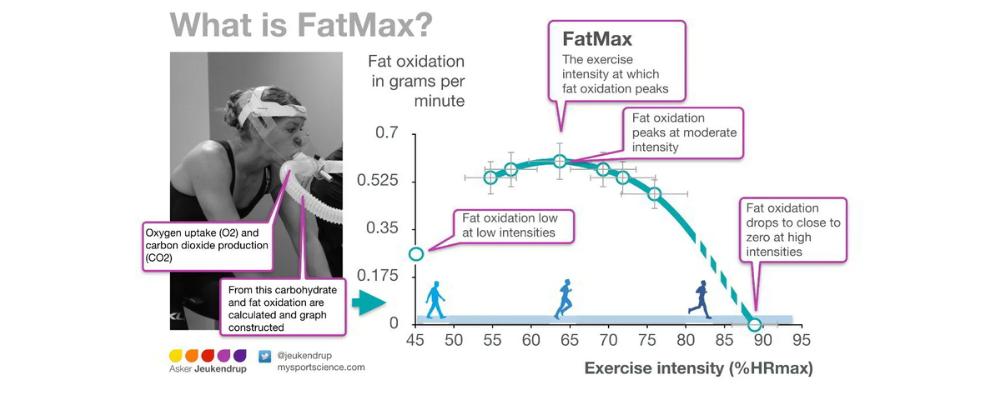 What is FatMax?

Oxygen uptake (O2) and carbon dioxide production (CO2)

From this carbohydrate and fat oxidation are calculated and graph constructed

Asker Jeukendrup

@jeukendrup
mysportscience.com

Fat oxidation in grams per minute

FatMax
The exercise intensity at which fat oxidation peaks

Fat oxidation peaks at moderate intensity

Fat oxidation low at low intensities

Fat oxidation drops to close to zero at high intensities

0.7
0.525
0.35
0.175
0

45 50 55 60 65 70 75 80 85 90 95

Exercise intensity (%HRmax)